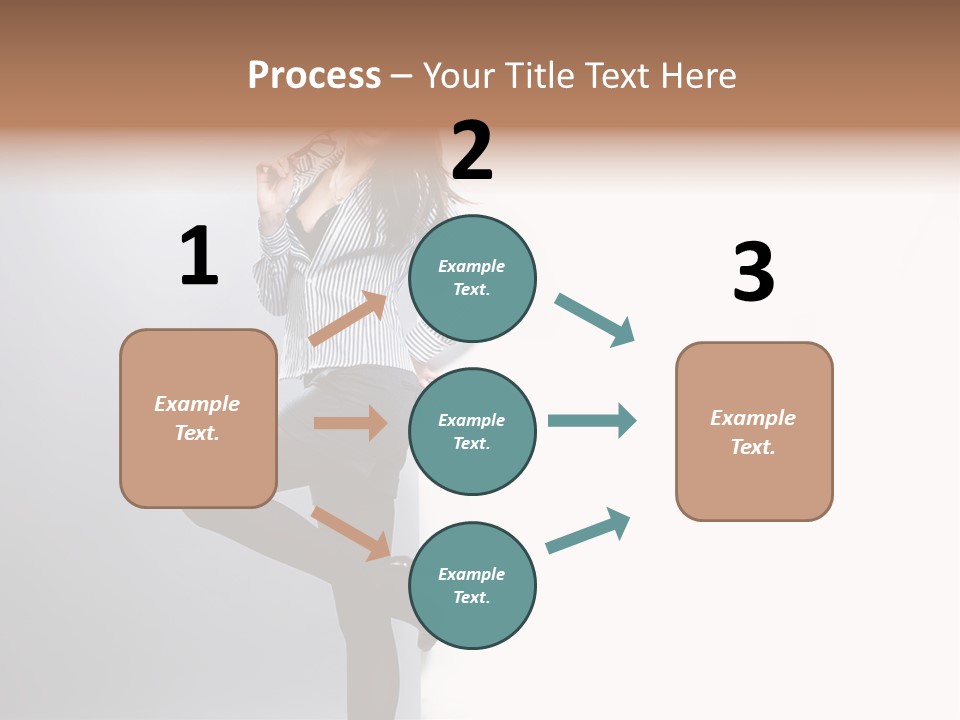 Process – Your Title Text Here

1

Example Text.

2

Example Text.

Example Text.

Example Text.

3

Example Text.